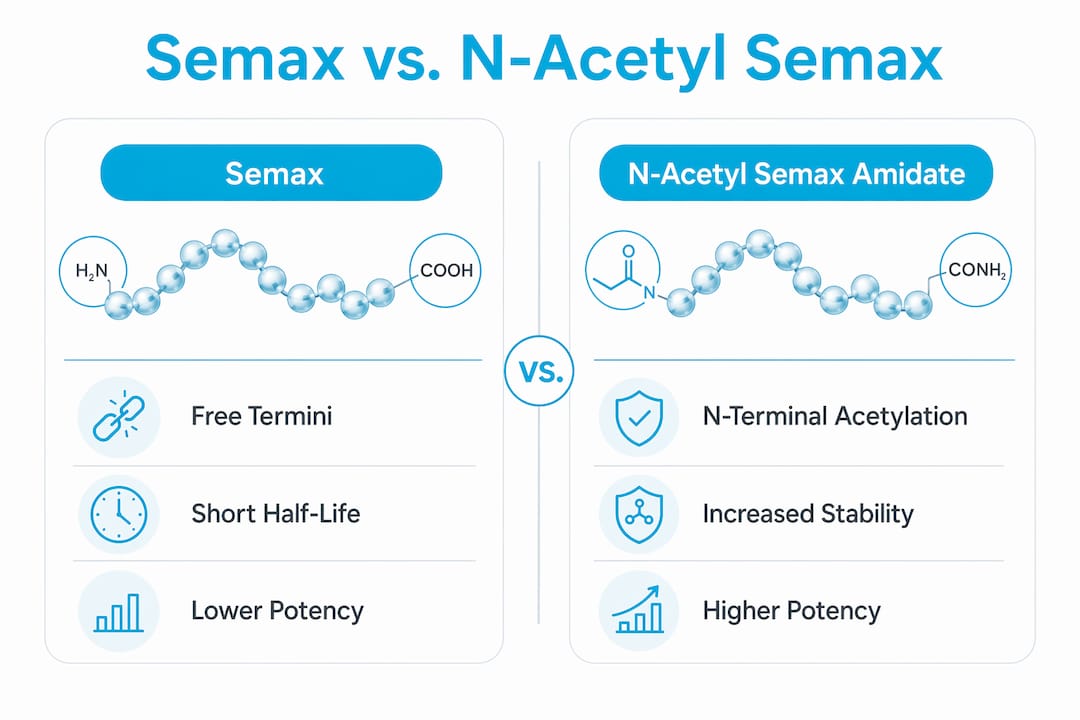 Semax vs. N-Acetyl Semax

Semax

$H_2N$

COOH

Free Termini

Short Half-Life

Lower Potency

vs.

N-Acetyl Semax Amidate

O

N

$CONH_2$

N-Terminal Acetylation

Increased Stability

Higher Potency